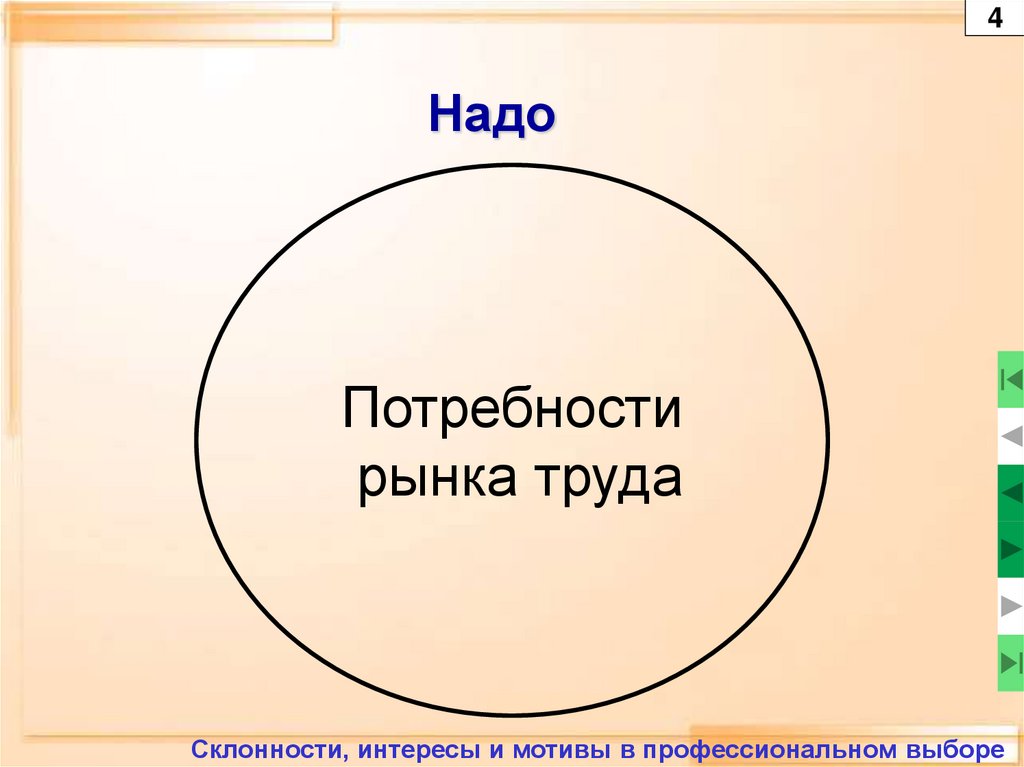 4

Надо

Потребности рынка труда

Склонности, интересы и мотивы в профессиональном выборе